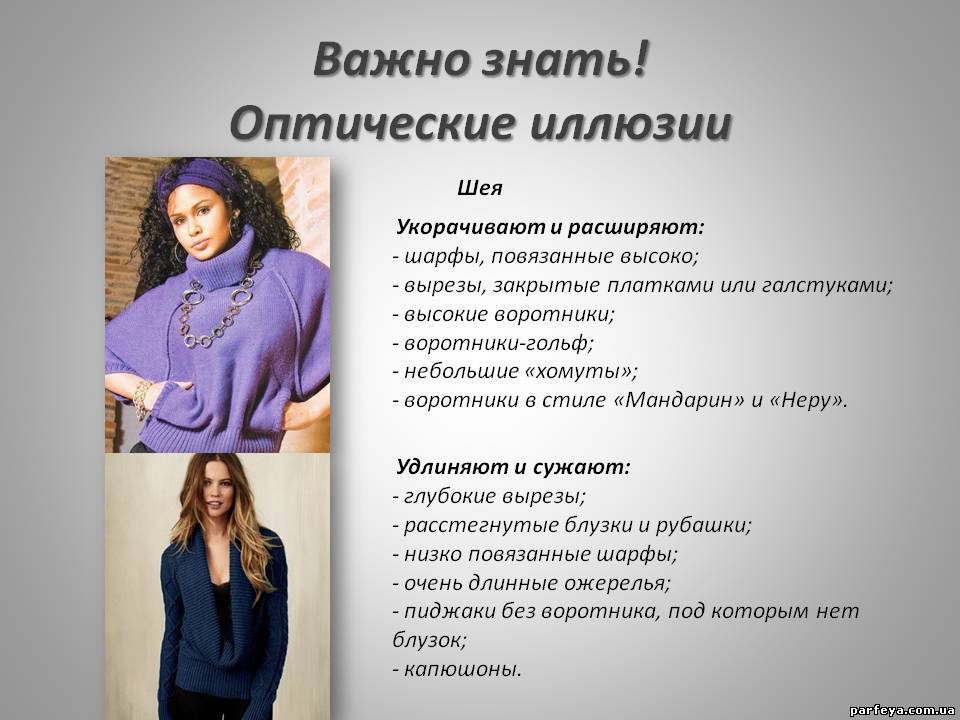 Важно знать!
Оптические иллюзии

Шея

Укорачивают и расширяют:
- шарфы, повязанные высоко;
- вырезы, закрытые платками или галстуками;
- высокие воротники;
- воротники-гольф;
- небольшие «хомуты»;
- воротники в стиле «Мандарин» и «Неру».

Удлиняют и сужают:
- глубокие вырезы;
- расстегнутые блузки и рубашки;
- низко повязанные шарфы;
- очень длинные ожерелья;
- пиджаки без воротника, под которым нет блузок;
- капюшоны.

parfeya.com.ua